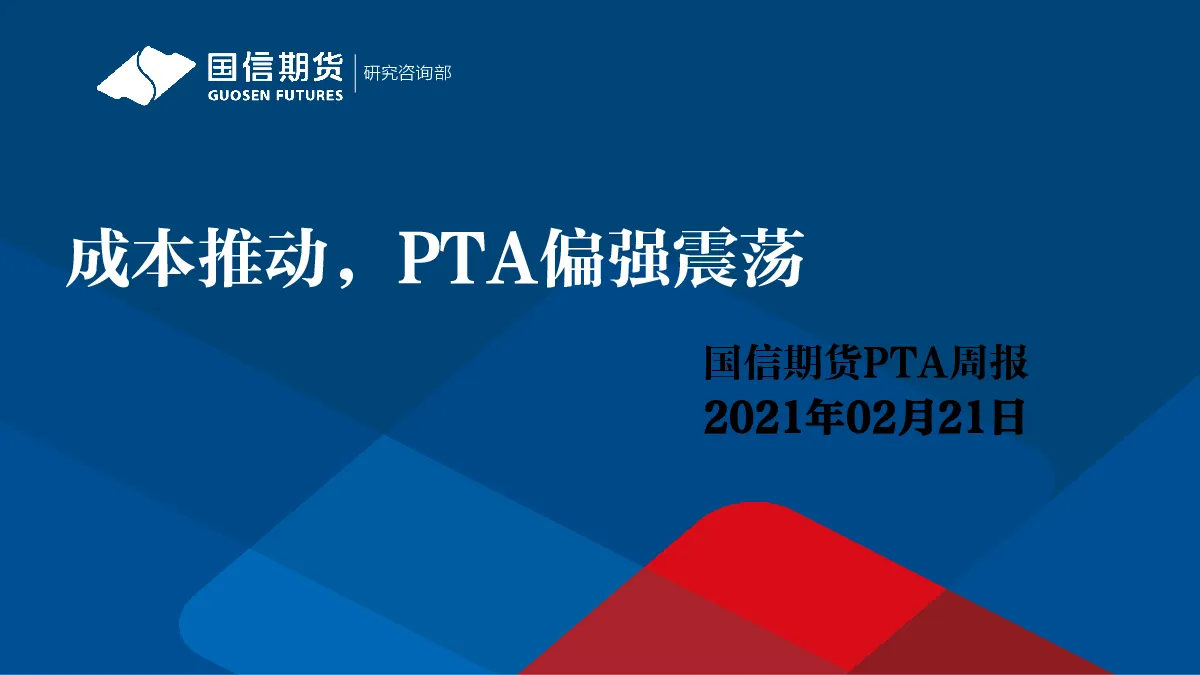 国信期货
GUOSEN FUTURES
研究咨询部

成本推动，PTA偏强震荡

国信期货PTA周报
2021年02月21日